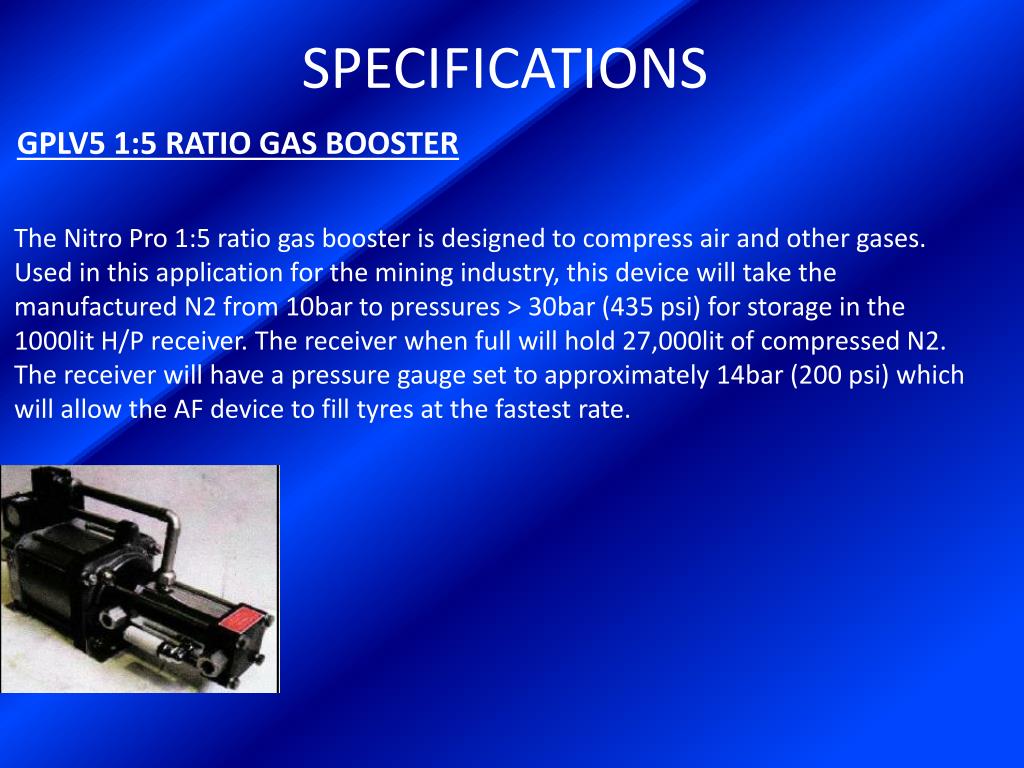 SPECIFICATIONS

GPLV5 1:5 RATIO GAS BOOSTER

The Nitro Pro 1:5 ratio gas booster is designed to compress air and other gases. Used in this application for the mining industry, this device will take the manufactured N2 from 10bar to pressures > 30bar (435 psi) for storage in the 1000lit H/P receiver. The receiver when full will hold 27,000lit of compressed N2. The receiver will have a pressure gauge set to approximately 14bar (200 psi) which will allow the AF device to fill tyres at the fastest rate.